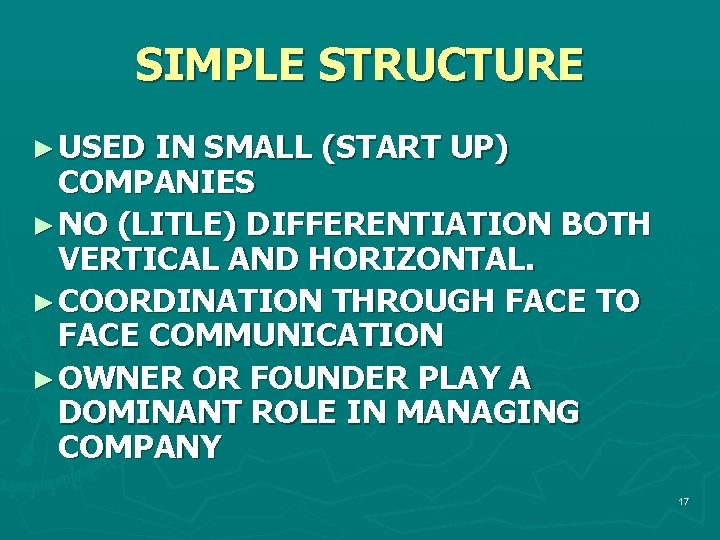 SIMPLE STRUCTURE

► USED IN SMALL (START UP) COMPANIES

► NO (LITLE) DIFFERENTIATION BOTH VERTICAL AND HORIZONTAL.

► COORDINATION THROUGH FACE TO FACE COMMUNICATION

► OWNER OR FOUNDER PLAY A DOMINANT ROLE IN MANAGING COMPANY

17